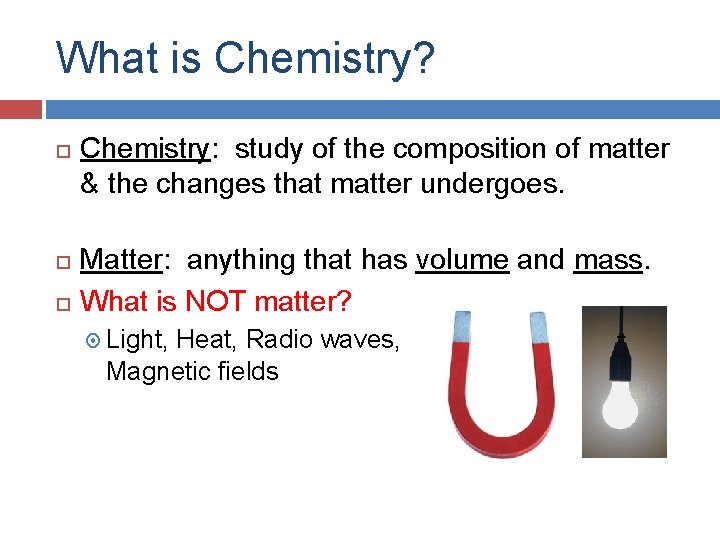 What is Chemistry?

Chemistry: study of the composition of matter & the changes that matter undergoes.

Matter: anything that has volume and mass.

What is NOT matter?

Light, Heat, Radio waves, Magnetic fields